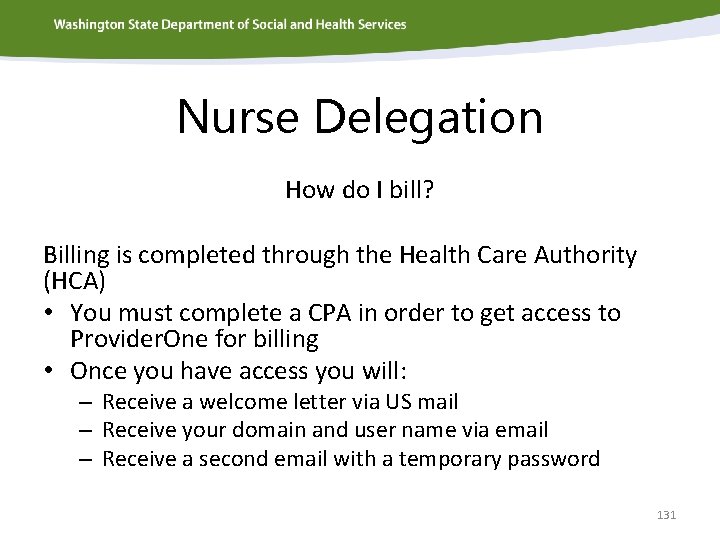 Washington State Department of Social and Health Services

Nurse Delegation

How do I bill?

Billing is completed through the Health Care Authority (HCA)

• You must complete a CPA in order to get access to ProviderOne for billing
• Once you have access you will:
  – Receive a welcome letter via US mail
  – Receive your domain and user name via email
  – Receive a second email with a temporary password

131